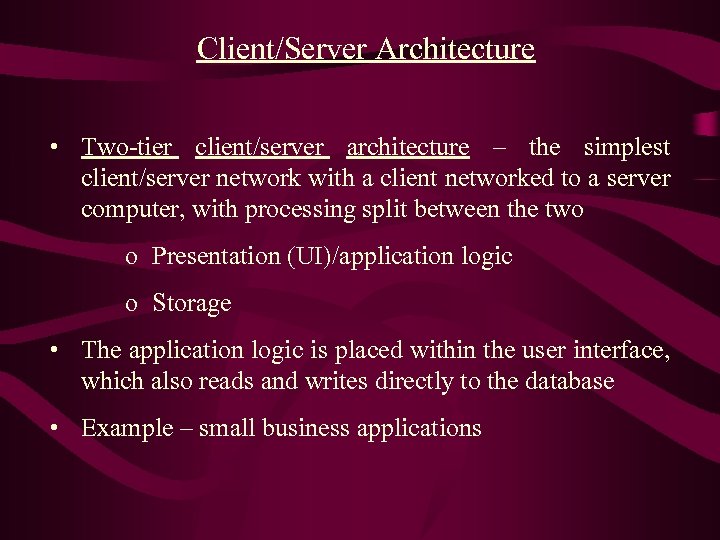 Client/Server Architecture

• Two-tier client/server architecture – the simplest client/server network with a client networked to a server computer, with processing split between the two

o Presentation (UI)/application logic

o Storage

• The application logic is placed within the user interface, which also reads and writes directly to the database

• Example – small business applications